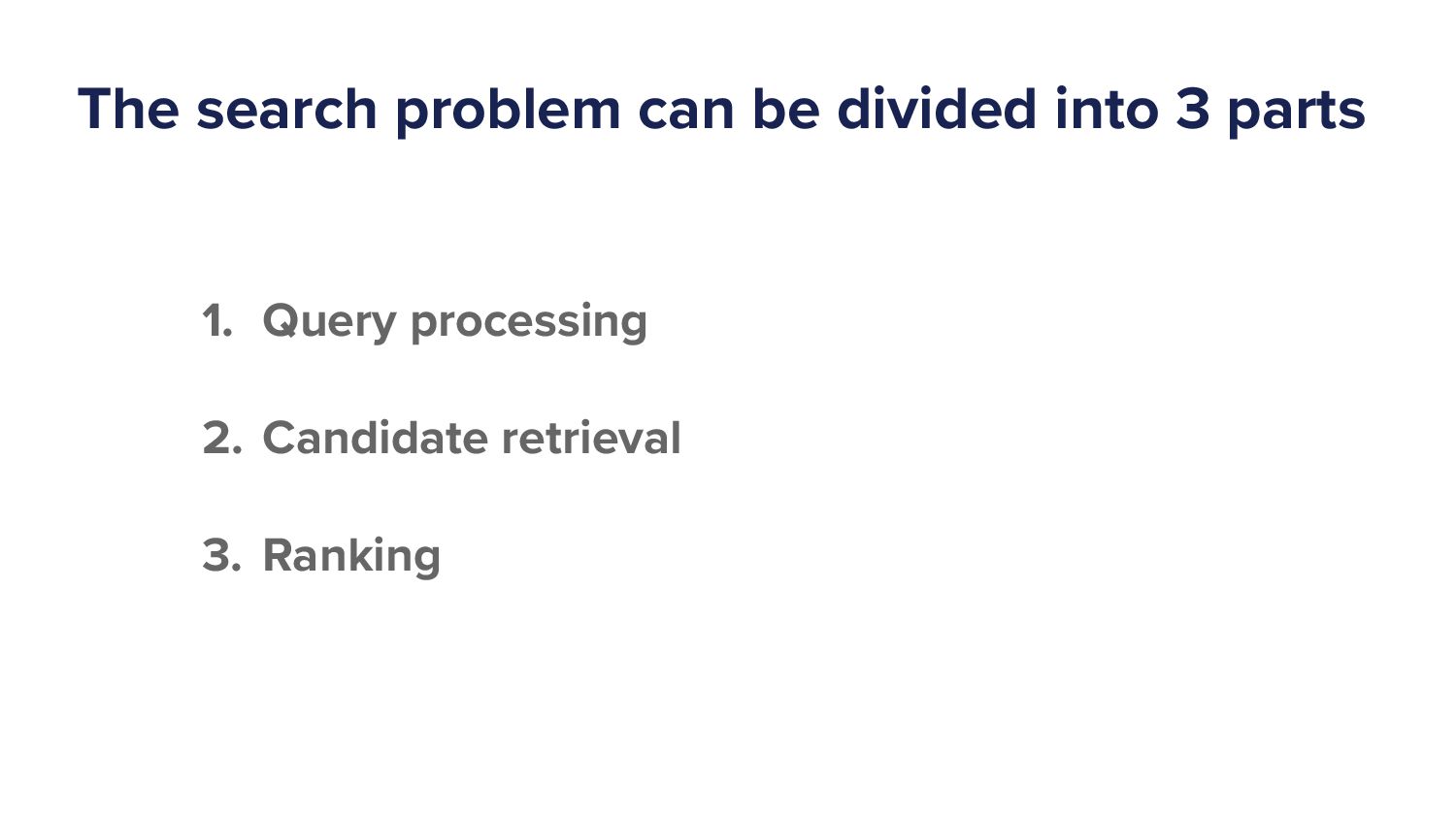 The search problem can be divided into 3 parts

1. Query processing

2. Candidate retrieval

3. Ranking